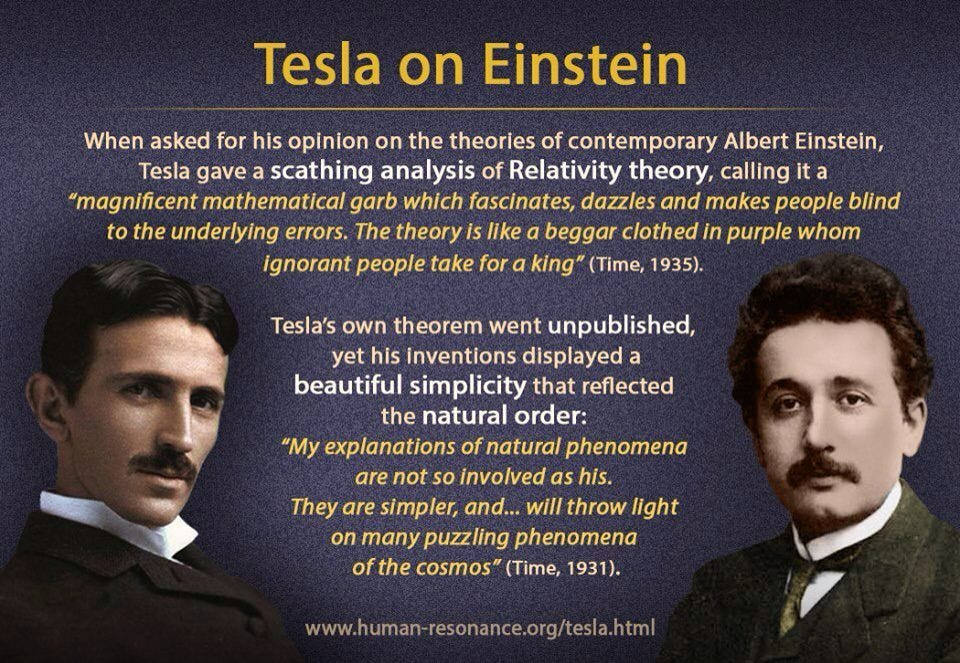 Tesla on Einstein

When asked for his opinion on the theories of contemporary Albert Einstein, Tesla gave a scathing analysis of Relativity theory, calling it a "magnificent mathematical garb which fascinates, dazzles and makes people blind to the underlying errors. The theory is like a beggar clothed in purple whom ignorant people take for a king" (Time, 1935).

Tesla's own theorem went unpublished, yet his inventions displayed a beautiful simplicity that reflected the natural order: "My explanations of natural phenomena are not so involved as his. They are simpler, and... will throw light on many puzzling phenomena of the cosmos" (Time, 1931).

www.human-resonance.org/tesla.html